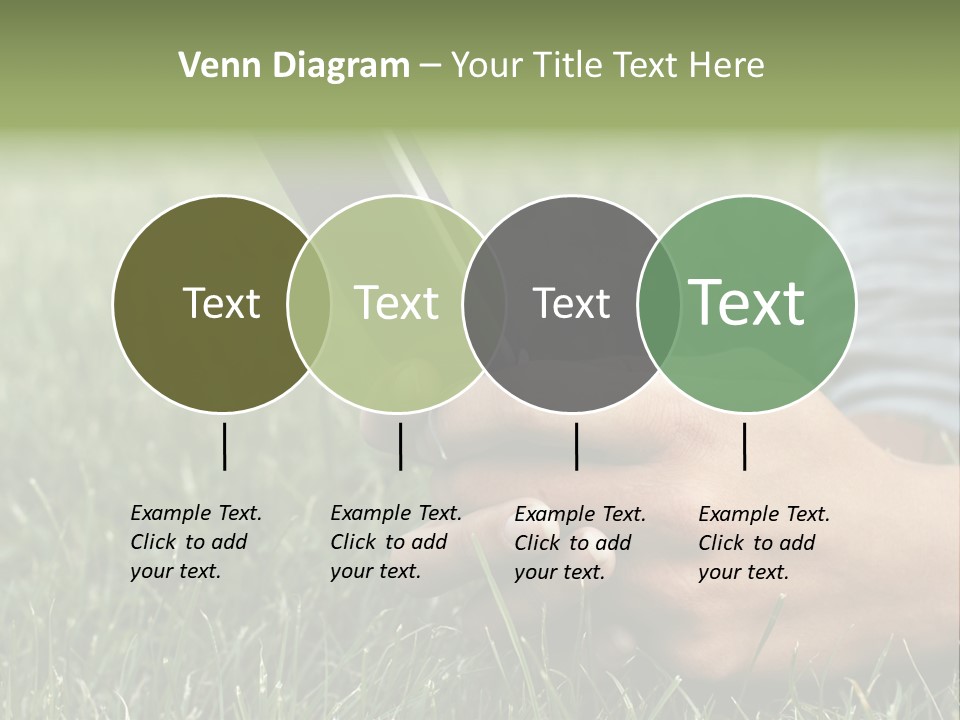 Venn Diagram – Your Title Text Here

Text

Text

Text

Text

Example Text. Click to add your text.

Example Text. Click to add your text.

Example Text. Click to add your text.

Example Text. Click to add your text.